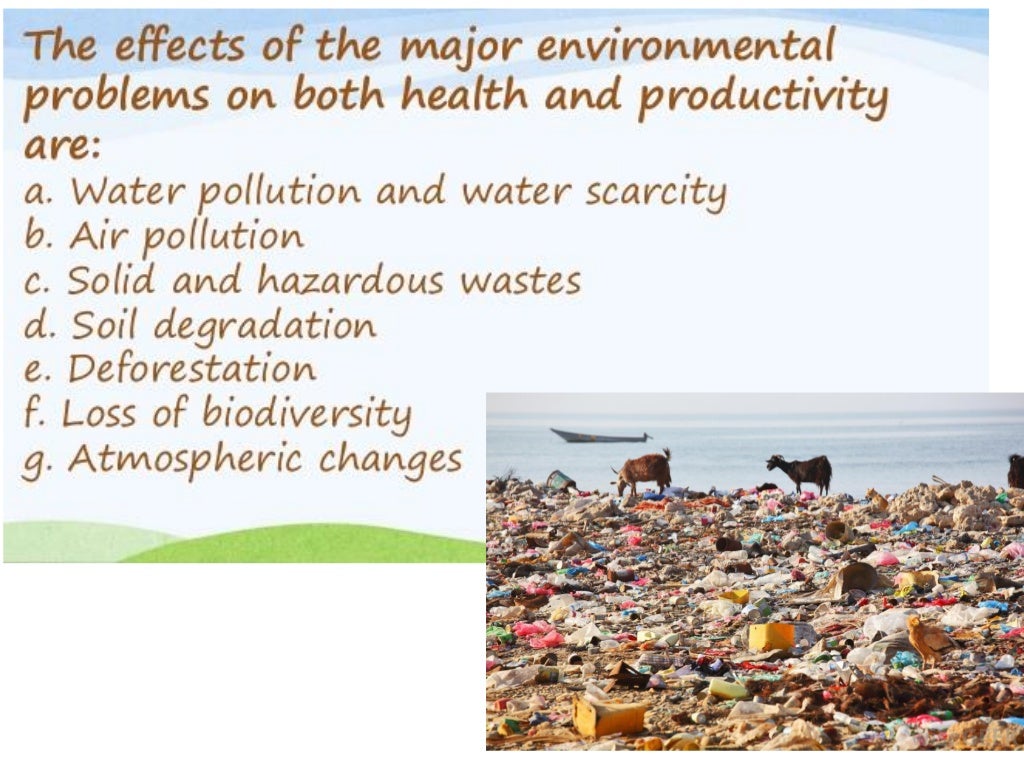 The effects of the major environmental problems on both health and productivity are:

a. Water pollution and water scarcity
b. Air pollution
c. Solid and hazardous wastes
d. Soil degradation
e. Deforestation
f. Loss of biodiversity
g. Atmospheric changes